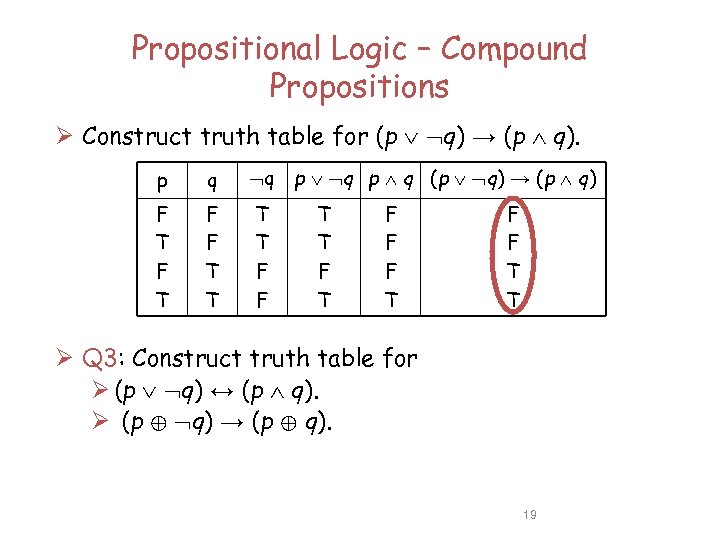 Propositional Logic – Compound Propositions

➢ Construct truth table for $(p \vee \neg q) \rightarrow (p \wedge q)$.

| p | q | $\neg q$ | $p \vee \neg q$ | $p \wedge q$ | $(p \vee \neg q) \rightarrow (p \wedge q)$ |
|---|---|---|---|---|---|
| F | F | T | T | F | F |
| T | F | T | T | F | F |
| F | T | F | F | F | T |
| T | T | F | T | T | T |

➢ Q3: Construct truth table for

➢ $(p \vee \neg q) \leftrightarrow (p \wedge q)$.

➢ $(p \oplus \neg q) \rightarrow (p \oplus q)$.

19